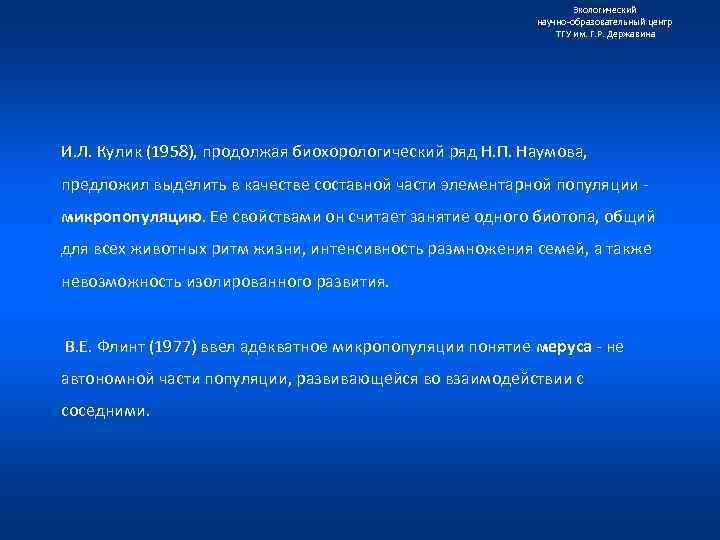 Экологический
научно-образовательный центр
ТГУ им. Г.Р. Державина

И.Л. Кулик (1958), продолжая биохорологический ряд Н.П. Наумова, предложил выделить в качестве составной части элементарной популяции - микропопуляцию. Ее свойствами он считает занятие одного биотопа, общий для всех животных ритм жизни, интенсивность размножения семей, а также невозможность изолированного развития.

В.Е. Флинт (1977) ввел адекватное микропопуляции понятие меруса - не автономной части популяции, развивающейся во взаимодействии с соседними.